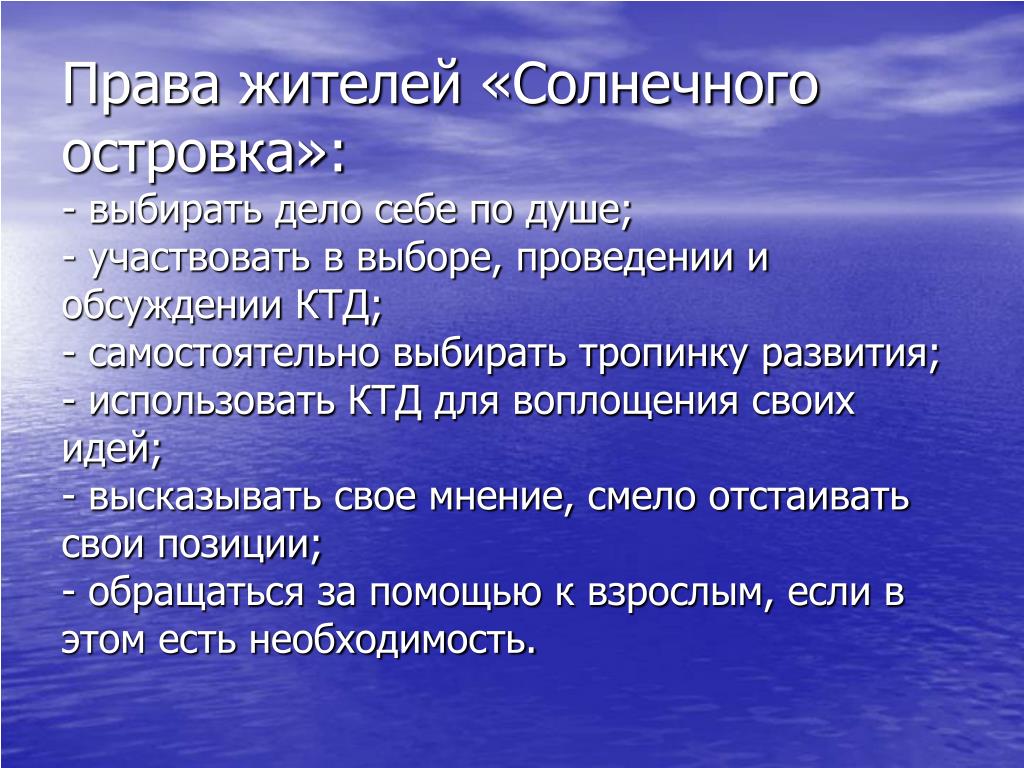 Права жителей «Солнечного островка»:
- выбирать дело себе по душе;
- участвовать в выборе, проведении и обсуждении КТД;
- самостоятельно выбирать тропинку развития;
- использовать КТД для воплощения своих идей;
- высказывать свое мнение, смело отстаивать свои позиции;
- обращаться за помощью к взрослым, если в этом есть необходимость.